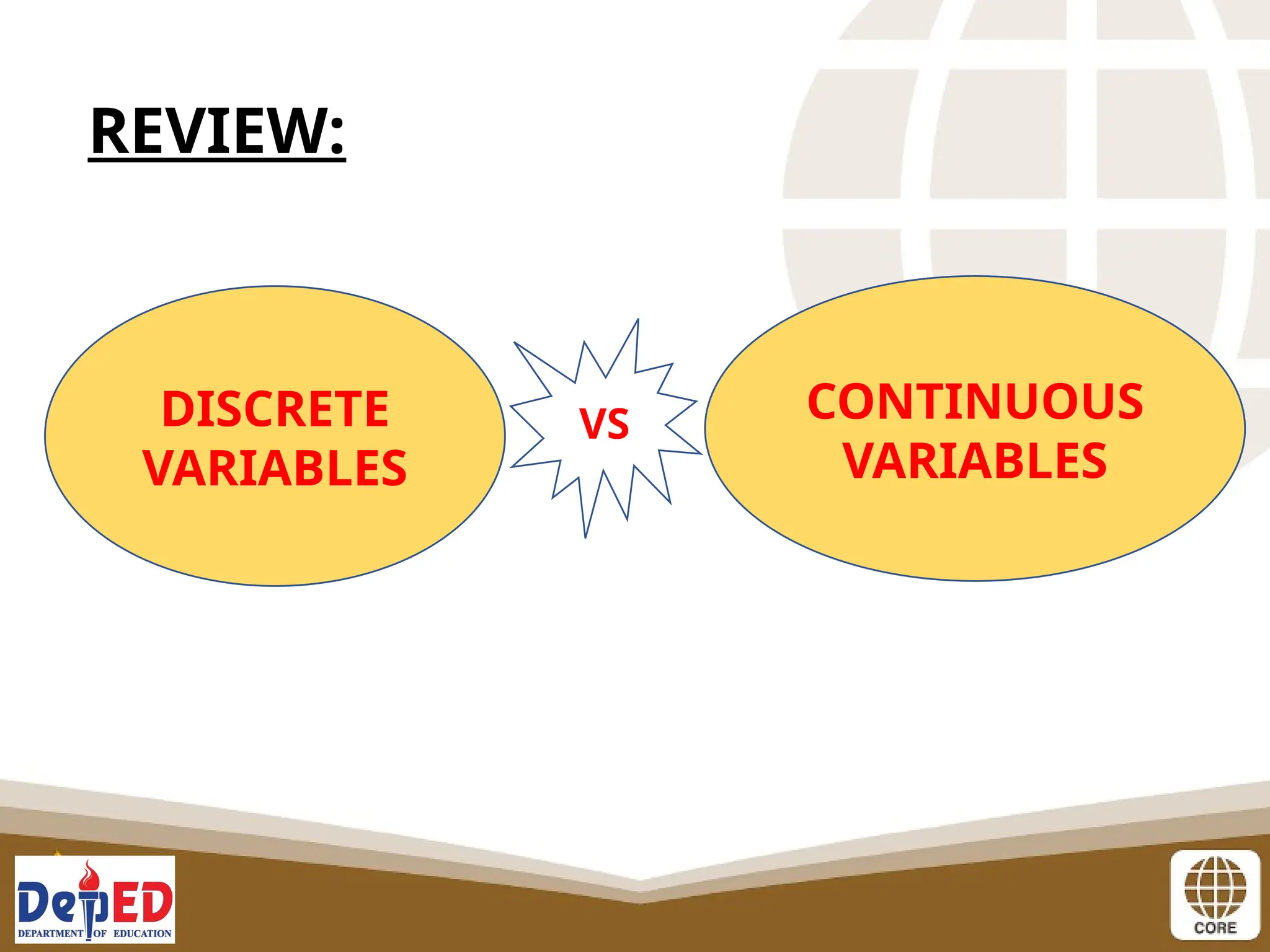 REVIEW:

DISCRETE VARIABLES

VS

CONTINUOUS VARIABLES

DepED
DEPARTMENT OF EDUCATION

CORE